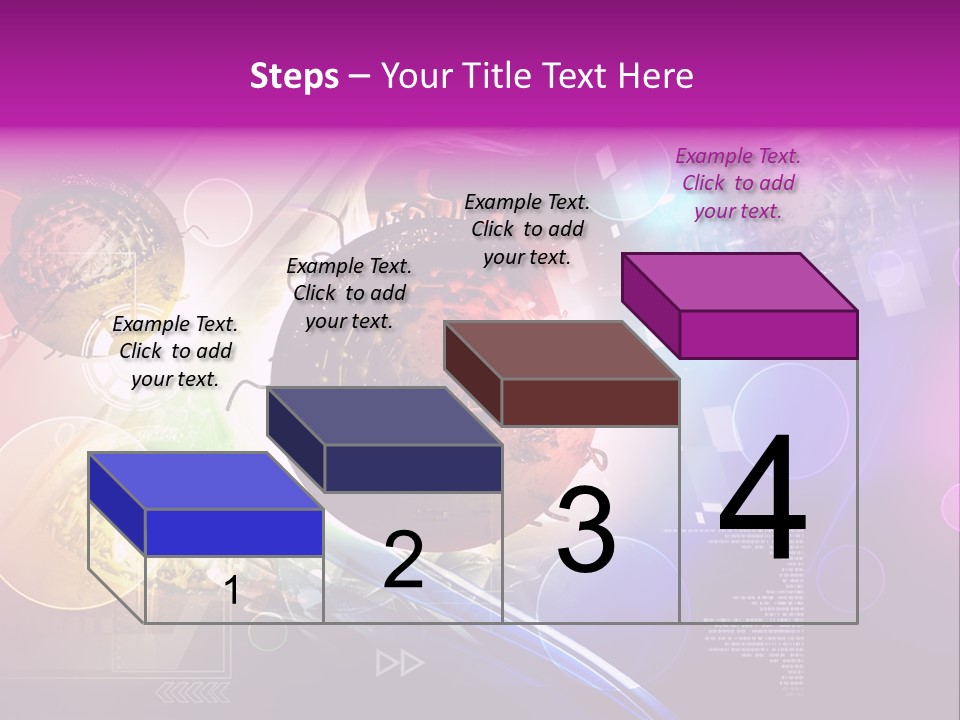 Steps – Your Title Text Here

Example Text. Click to add your text.

Example Text. Click to add your text.

Example Text. Click to add your text.

Example Text. Click to add your text.

1

2

3

4